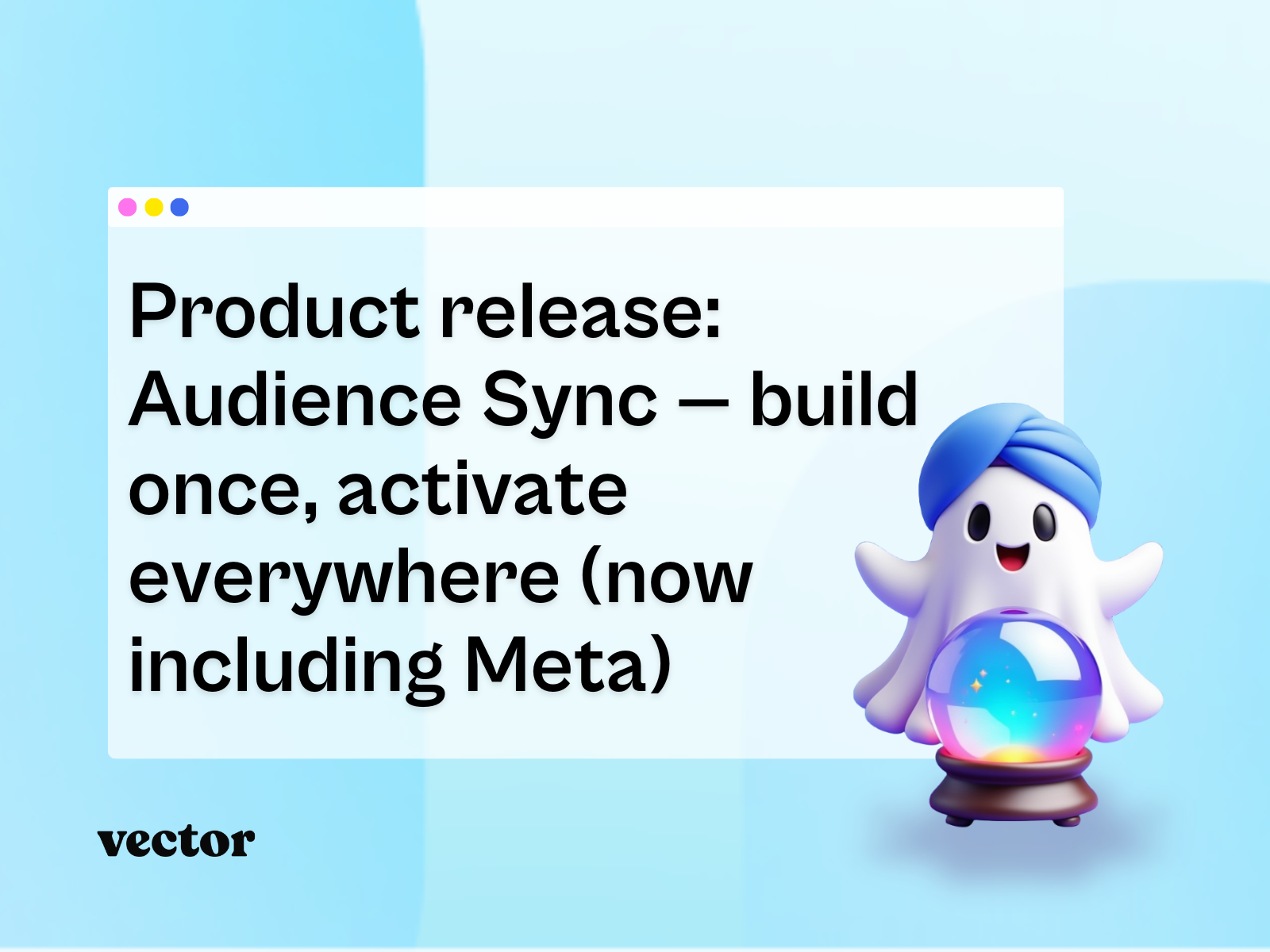 Product release: Audience Sync — build once, activate everywhere (now including Meta)

vector